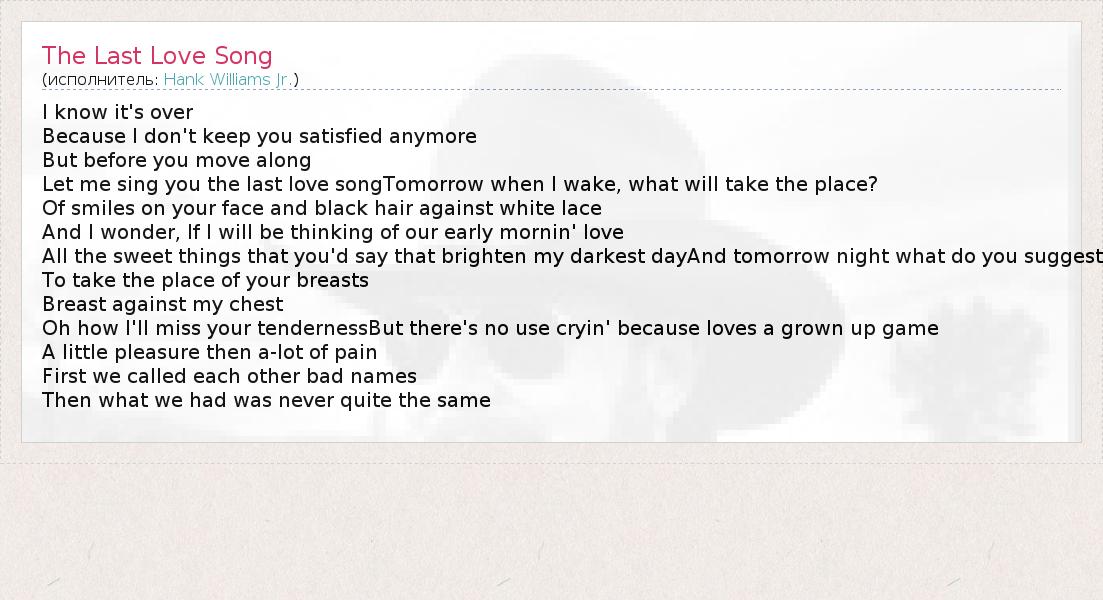 The Last Love Song
(исполнитель: Hank Williams Jr.)

I know it's over
Because I don't keep you satisfied anymore
But before you move along
Let me sing you the last love songTomorrow when I wake, what will take the place?
Of smiles on your face and black hair against white lace
And I wonder, If I will be thinking of our early mornin' love
All the sweet things that you'd say that brighten my darkest dayAnd tomorrow night what do you suggest
To take the place of your breasts
Breast against my chest
Oh how I'll miss your tendernessBut there's no use cryin' because loves a grown up game
A little pleasure then a-lot of pain
First we called each other bad names
Then what we had was never quite the same